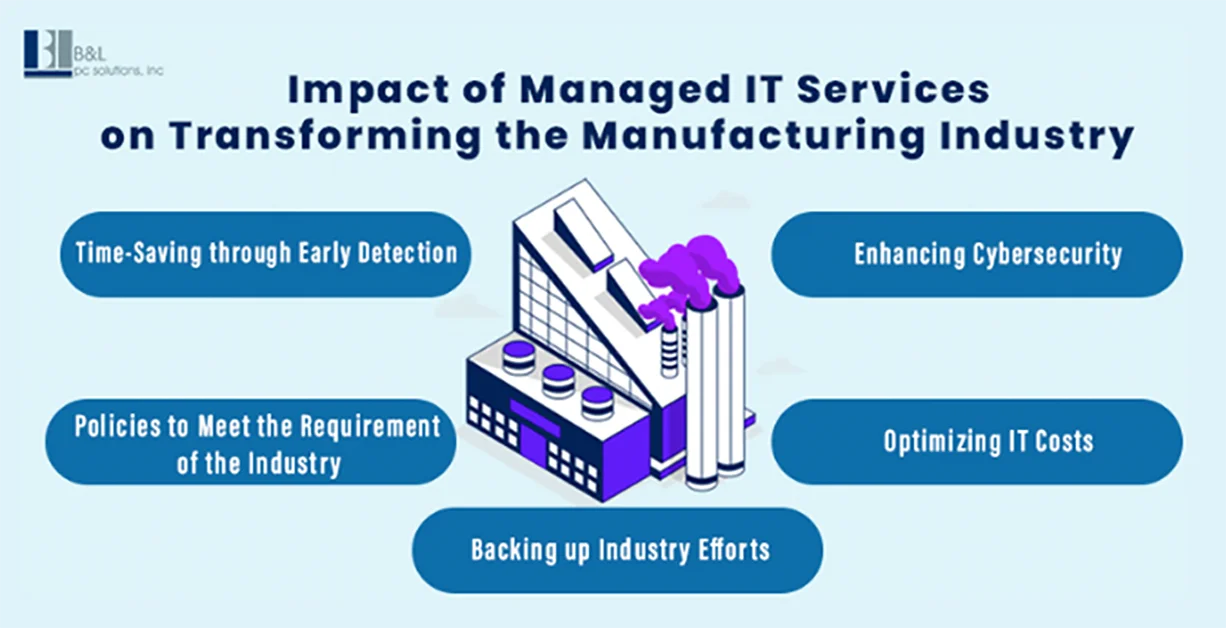 B&L
pc solutions, inc

Impact of Managed IT Services on Transforming the Manufacturing Industry

Time-Saving through Early Detection

Enhancing Cybersecurity

Policies to Meet the Requirement of the Industry

Optimizing IT Costs

Backing up Industry Efforts